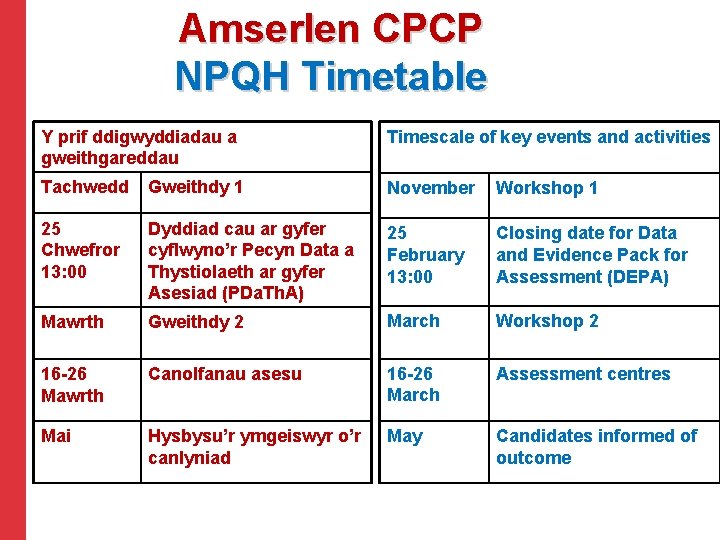 Amserlen CPCP
NPQH Timetable

| Y prif ddigwyddiadau a gweithgareddau | |
|---|---|
| Tachwedd | Gweithdy 1 |
| 25 Chwefror 13:00 | Dyddiad cau ar gyfer cyflwyno'r Pecyn Data a Thystiolaeth ar gyfer Asesiad (PDaThA) |
| Mawrth | Gweithdy 2 |
| 16-26 Mawrth | Canolfanau asesu |
| Mai | Hysbysu'r ymgeiswyr o'r canlyniad |

| Timescale of key events and activities | |
|---|---|
| November | Workshop 1 |
| 25 February 13:00 | Closing date for Data and Evidence Pack for Assessment (DEPA) |
| March | Workshop 2 |
| 16-26 March | Assessment centres |
| May | Candidates informed of outcome |